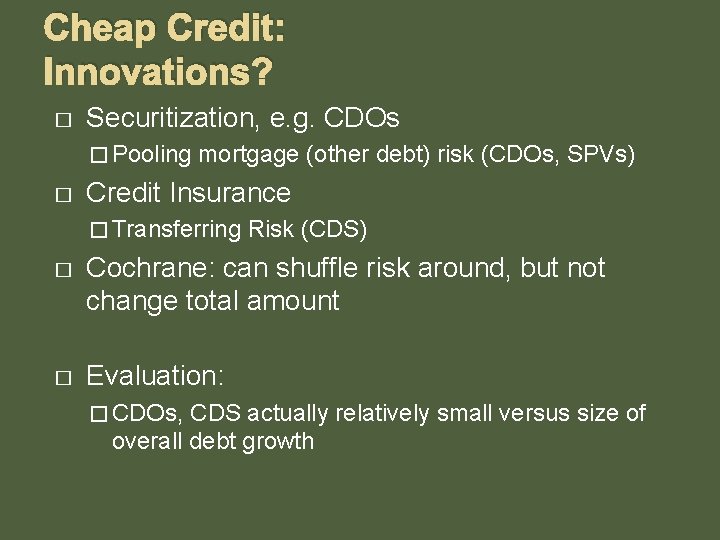 Cheap Credit:
Innovations?

□ Securitization, e.g. CDOs
□ Pooling mortgage (other debt) risk (CDOs, SPVs)

□ Credit Insurance
□ Transferring Risk (CDS)

□ Cochrane: can shuffle risk around, but not change total amount

□ Evaluation:
□ CDOs, CDS actually relatively small versus size of overall debt growth